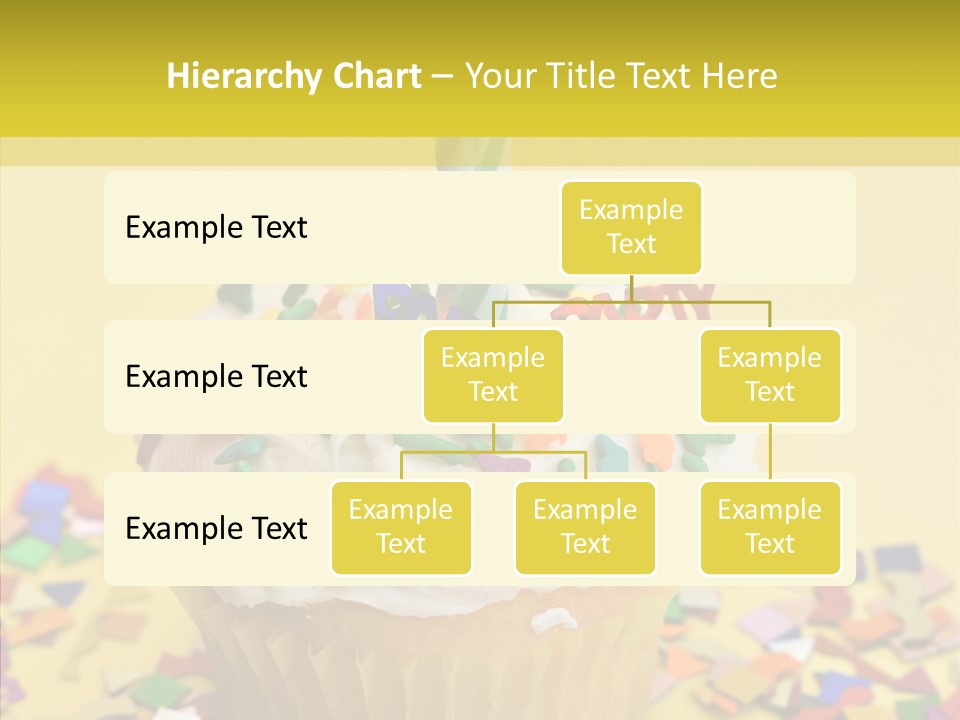 Hierarchy Chart – Your Title Text Here

Example Text

Example Text

Example Text

Example Text

Example Text

Example Text

Example Text

Example Text

Example Text